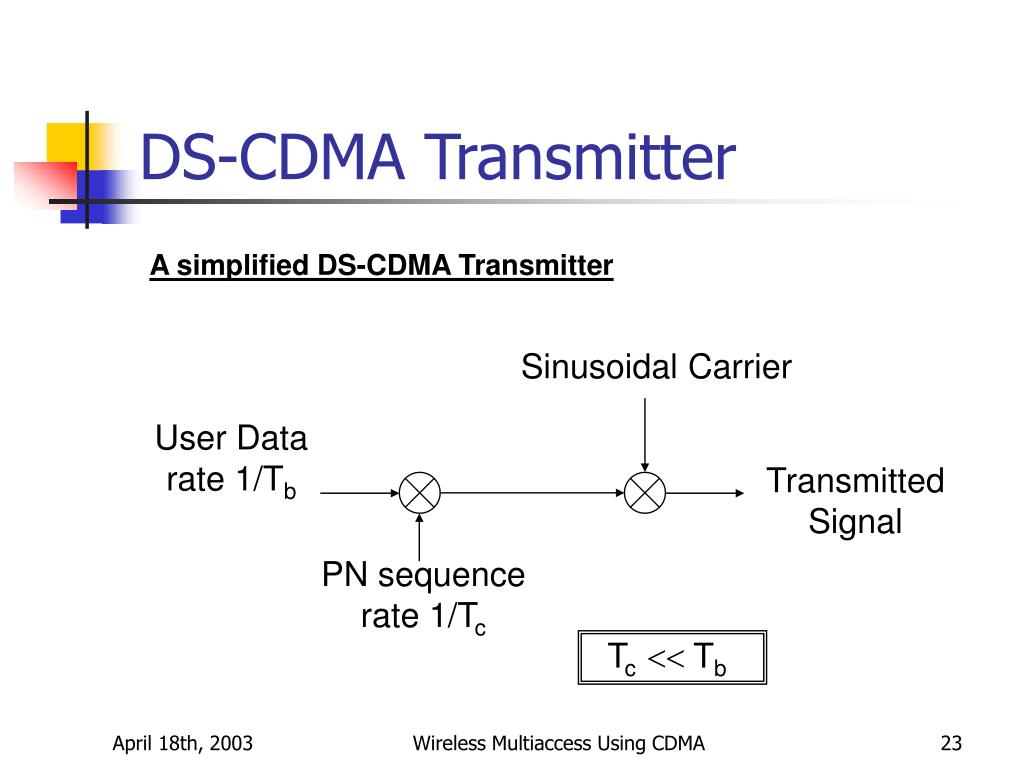 DS-CDMA Transmitter

A simplified DS-CDMA Transmitter

Sinusoidal Carrier

User Data rate $1/T_b$

Transmitted Signal

PN sequence rate $1/T_c$

$T_c << T_b$

April 18th, 2003

Wireless Multiaccess Using CDMA

23